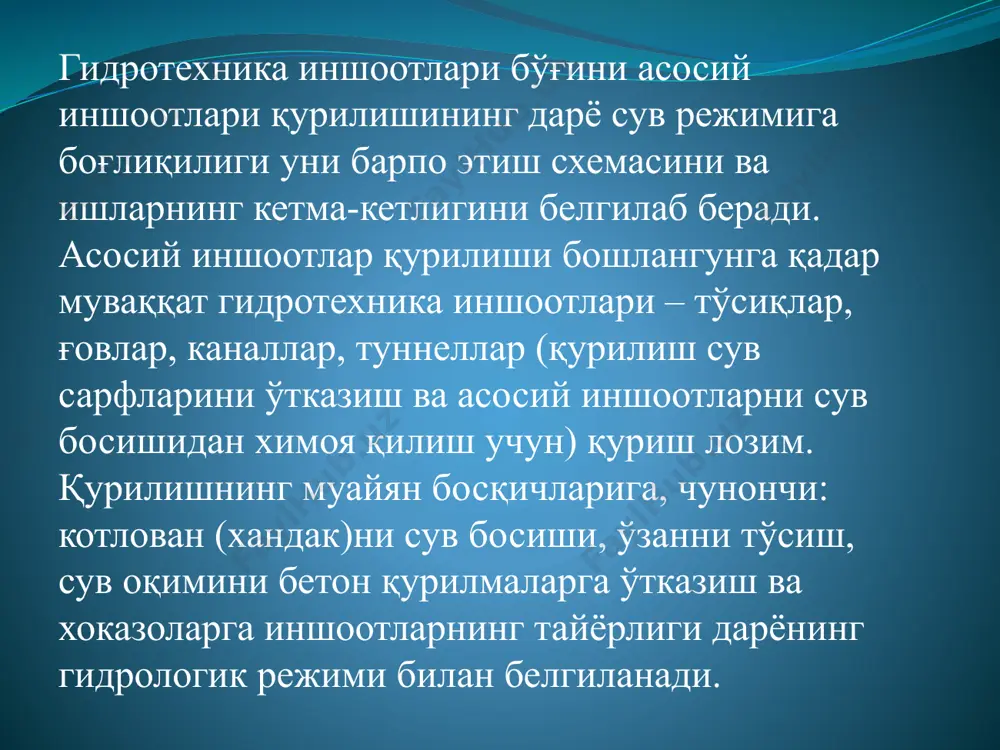 Гидротехника иншоотлари бўғини асосий иншоотлари қурилишининг дарё сув режимига боғлиқилиги уни барпо этиш схемасини ва ишларнинг кетма-кетлигини белгилаб беради. Асосий иншоотлар қурилиши бошлангунга қадар муваққат гидротехника иншоотлари – тўсиқлар, ғовлар, каналлар, туннеллар (қурилиш сув сарфларини ўтказиш ва асосий иншоотларни сув босишидан химоя қилиш учун) қуриш лозим. Қурилишнинг муайян босқичларига, чунончи: котлован (хандак)ни сув босиши, ўзанни тўсиш, сув оқимини бетон қурилмаларга ўтказиш ва хоказоларга иншоотларнинг тайёрлиги дарёнинг гидрологик режими билан белгиланади.